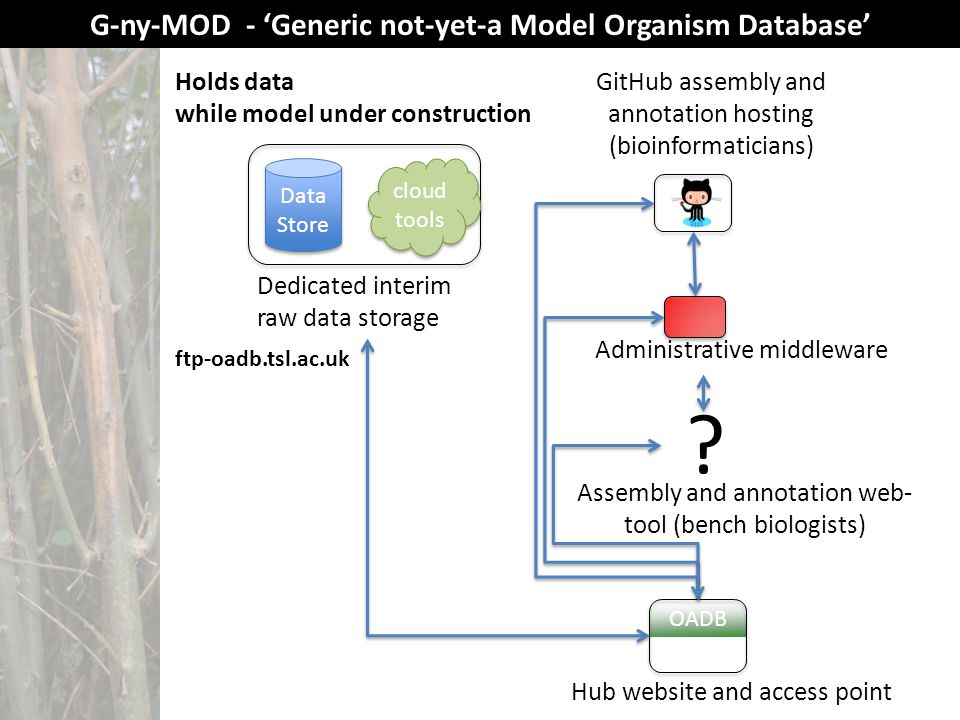 G-ny-MOD - 'Generic not-yet-a Model Organism Database'

Holds data
while model under construction

Data Store

cloud tools

Dedicated interim raw data storage

ftp-oadb.tsl.ac.uk

GitHub assembly and annotation hosting (bioinformaticians)

Administrative middleware

?

Assembly and annotation web-tool (bench biologists)

OADB

Hub website and access point